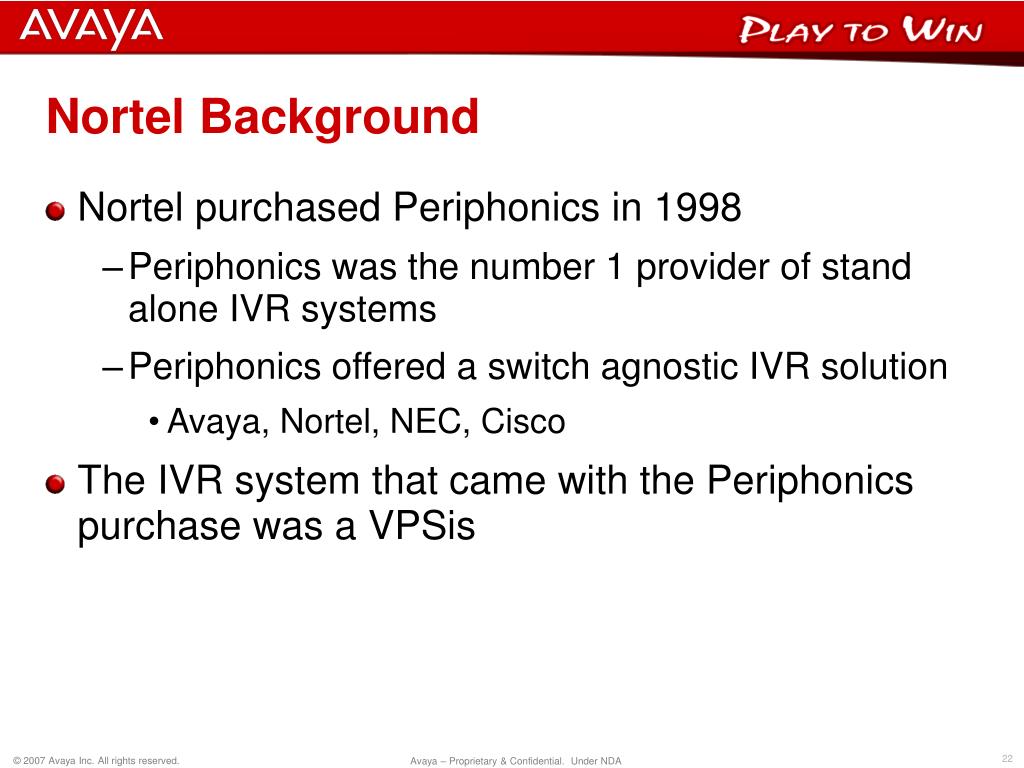 AVAYA

PLAY TO WIN

Nortel Background

Nortel purchased Periphonics in 1998

– Periphonics was the number 1 provider of stand alone IVR systems

– Periphonics offered a switch agnostic IVR solution

• Avaya, Nortel, NEC, Cisco

The IVR system that came with the Periphonics purchase was a VPSis

© 2007 Avaya Inc. All rights reserved.

Avaya – Proprietary & Confidential. Under NDA

22